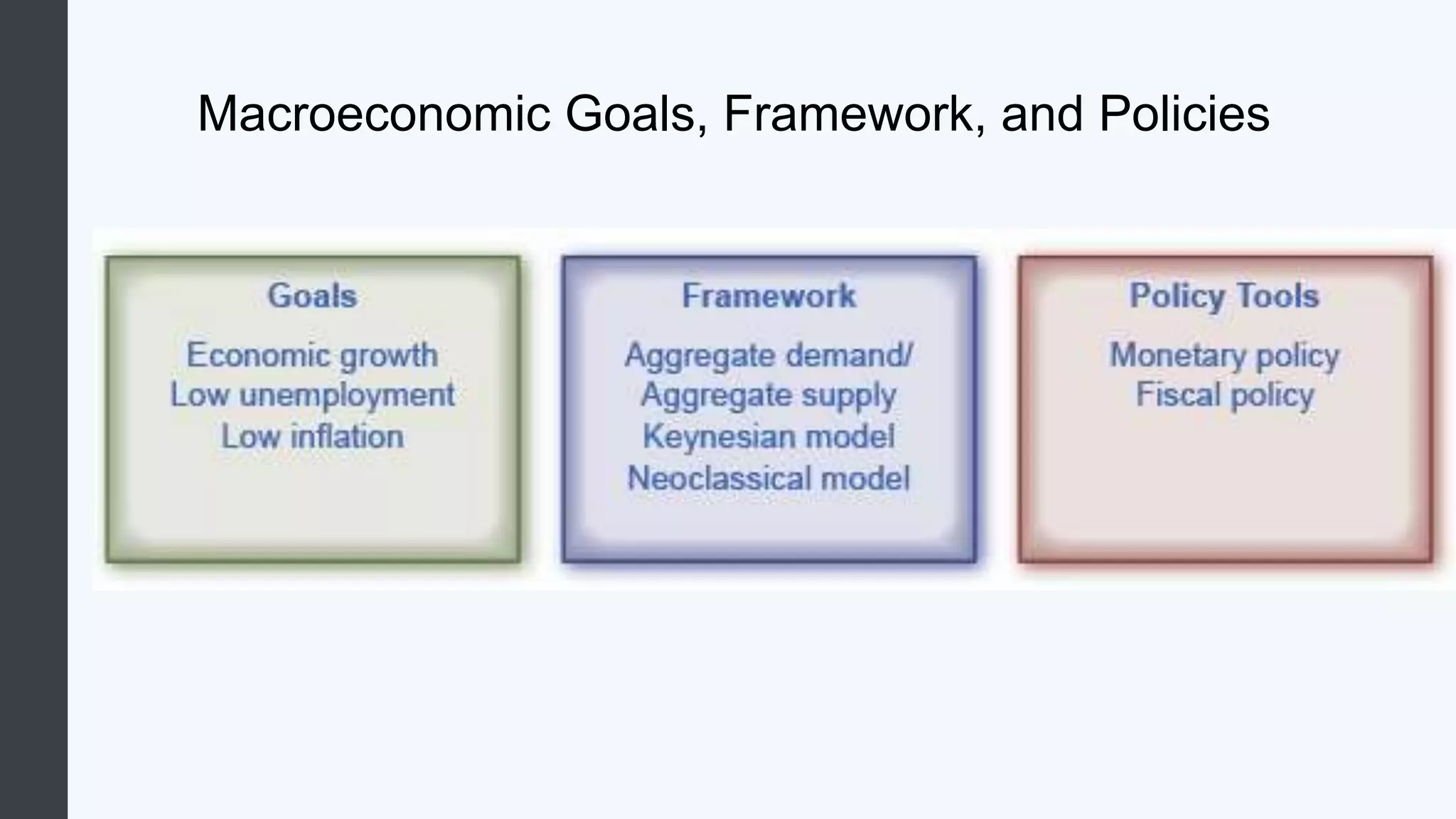 Macroeconomic Goals, Framework, and Policies

Goals

Economic growth
Low unemployment
Low inflation

Framework

Aggregate demand/
Aggregate supply
Keynesian model
Neoclassical model

Policy Tools

Monetary policy
Fiscal policy